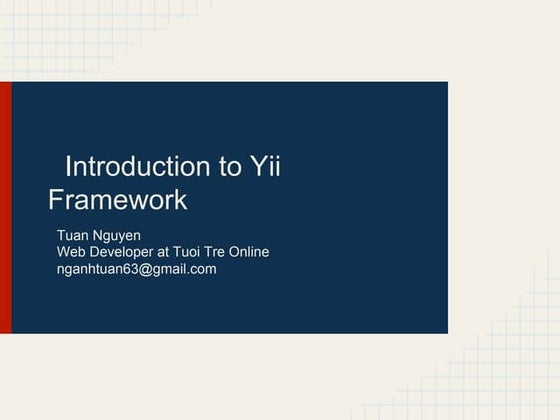 Introduction to Yii Framework

Tuan Nguyen
Web Developer at Tuoi Tre Online
nganhtuan63@gmail.com